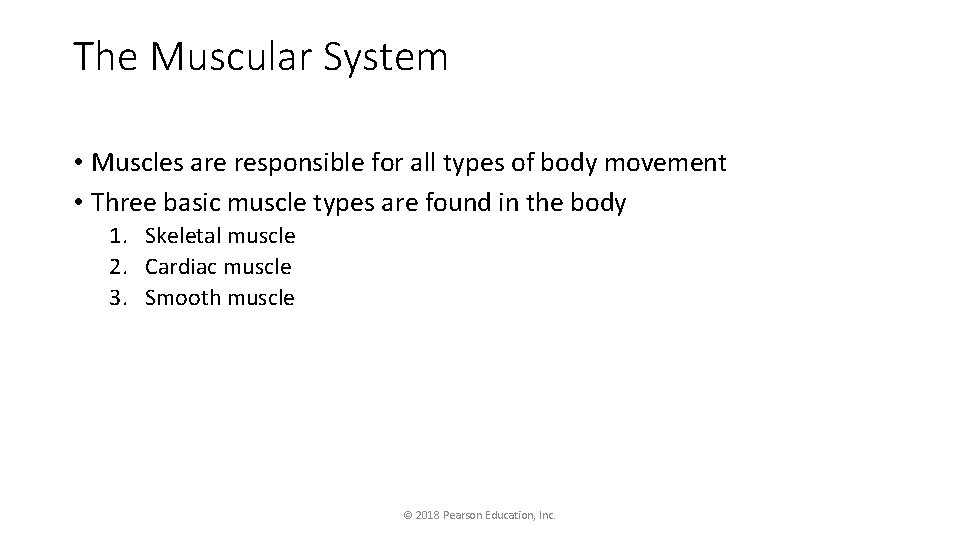 The Muscular System

• Muscles are responsible for all types of body movement
• Three basic muscle types are found in the body
1. Skeletal muscle
2. Cardiac muscle
3. Smooth muscle

© 2018 Pearson Education, Inc.